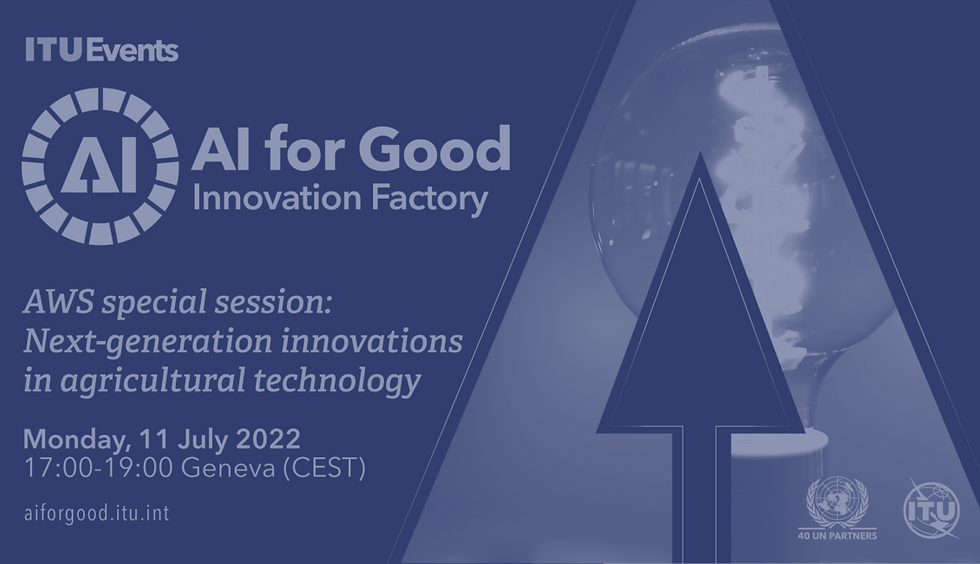 ITUEvents

AI

AI for Good
Innovation Factory

AWS special session: Next-generation innovations in agricultural technology

Monday, 11 July 2022
17:00-19:00 Geneva (CEST)

aiforgood.itu.int

40 UN PARTNERS

ITU